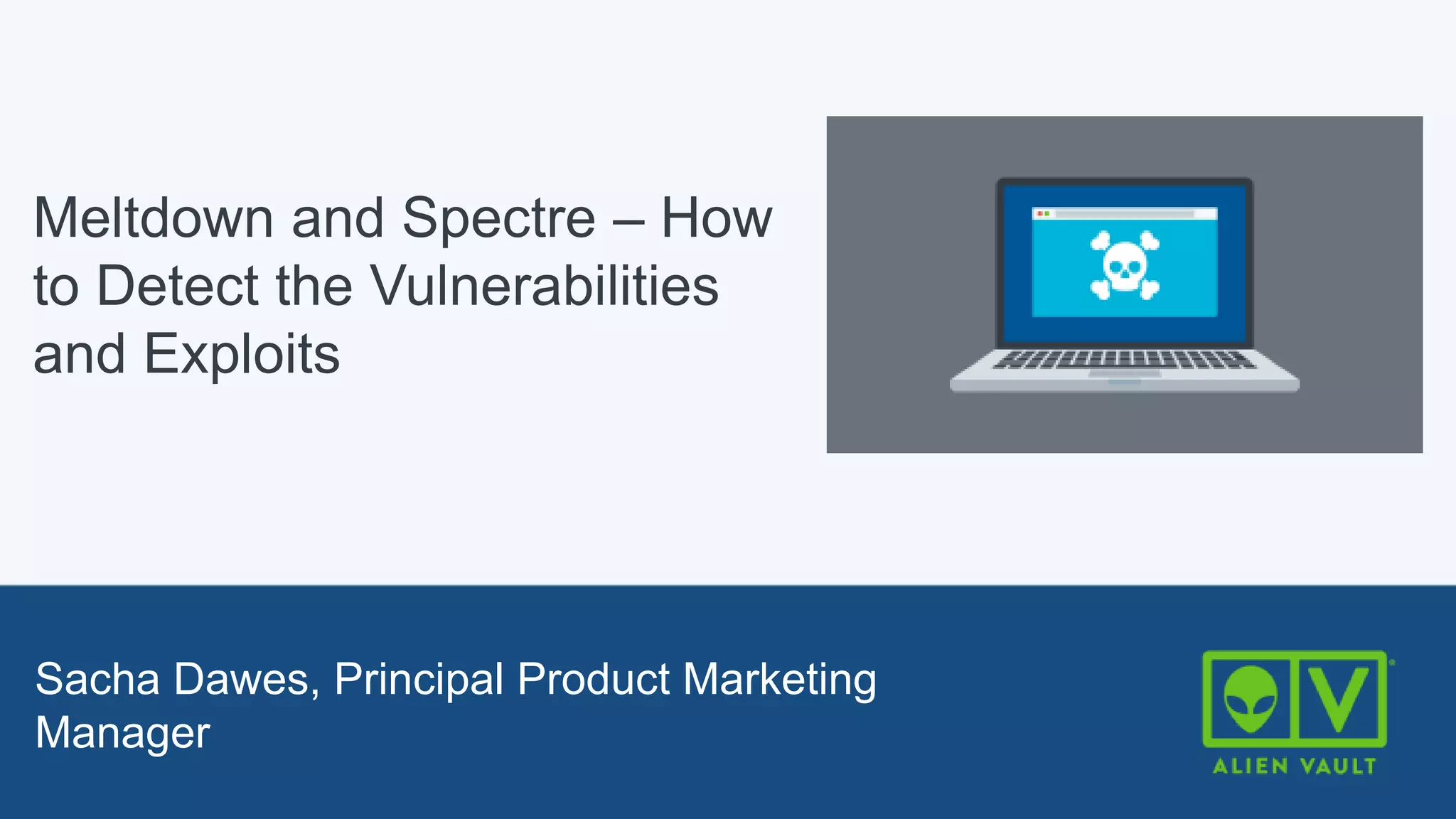 Meltdown and Spectre – How to Detect the Vulnerabilities and Exploits

Sacha Dawes, Principal Product Marketing Manager

V

ALIEN VAULT